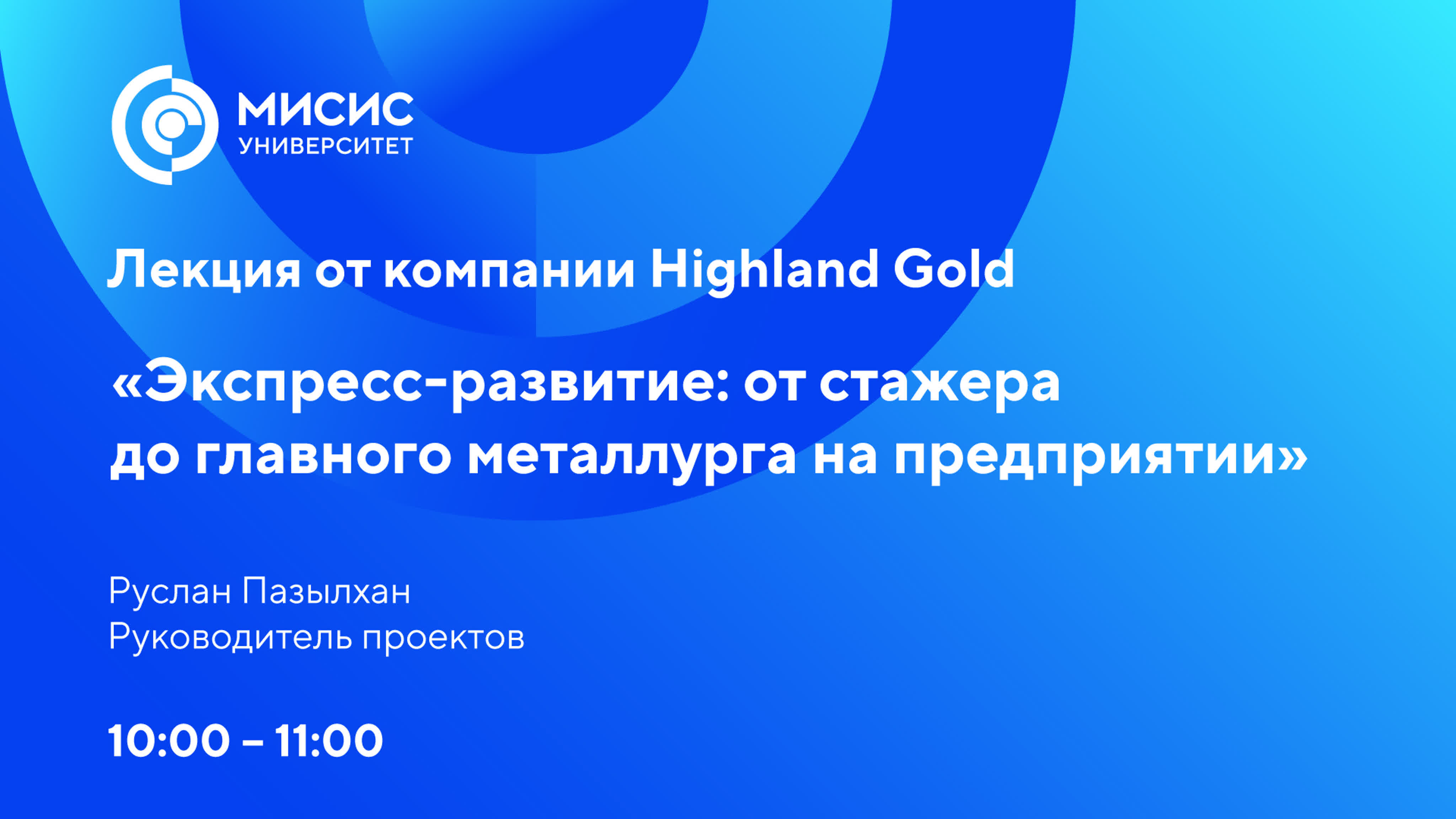 МИСИС
УНИВЕРСИТЕТ

Лекция от компании Highland Gold

«Экспресс-развитие: от стажера до главного металлурга на предприятии»

Руслан Пазылхан
Руководитель проектов

10:00 – 11:00